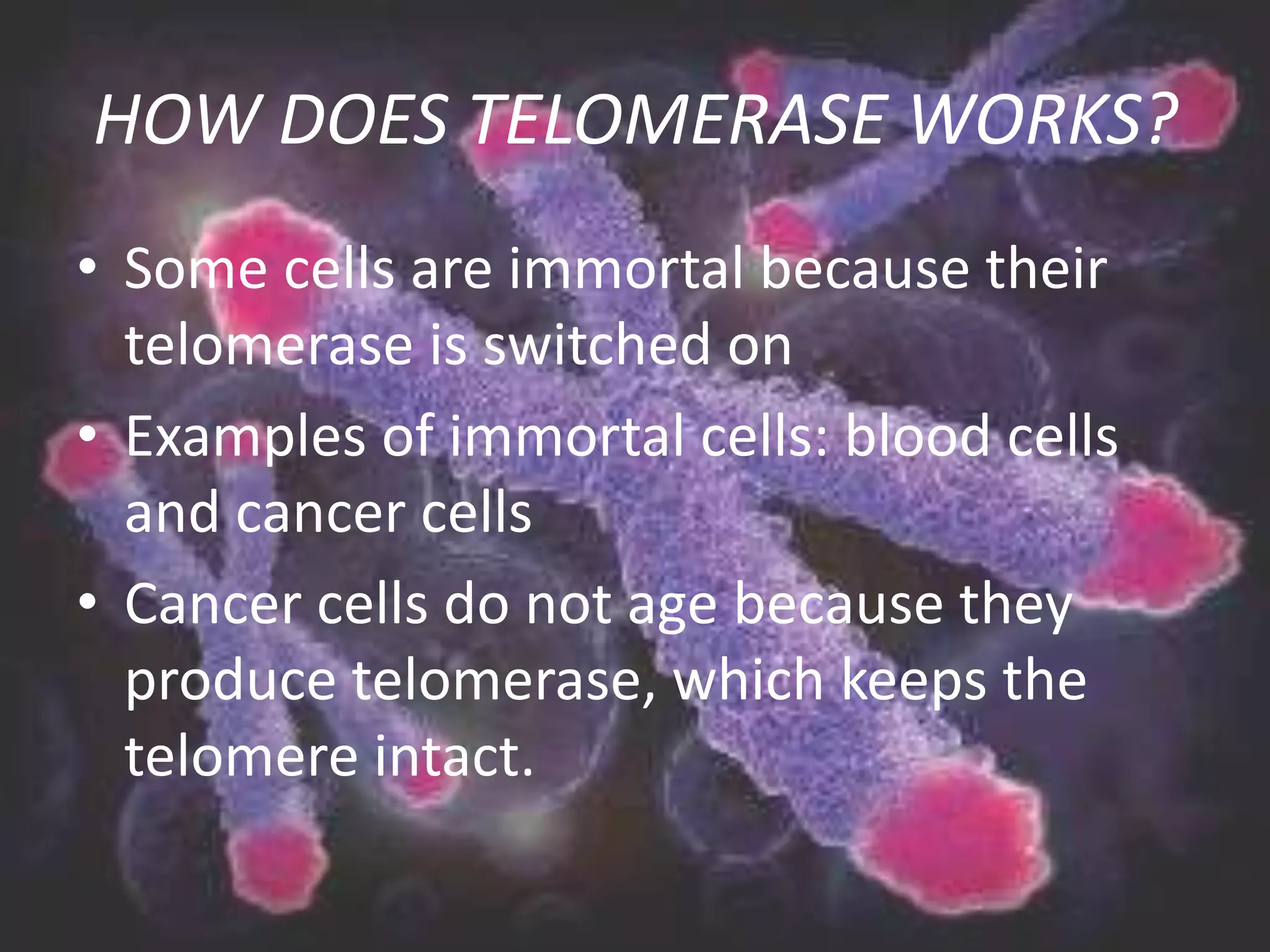 HOW DOES TELOMERASE WORKS?

• Some cells are immortal because their telomerase is switched on

• Examples of immortal cells: blood cells and cancer cells

• Cancer cells do not age because they produce telomerase, which keeps the telomere intact.